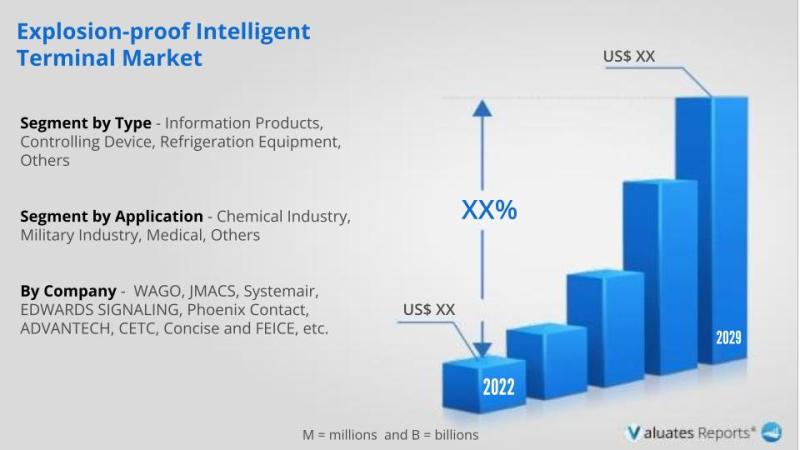 Explosion-proof Intelligent Terminal Market

**Segment by Type** - Information Products, Controlling Device, Refrigeration Equipment, Others

**Segment by Application** - Chemical Industry, Military Industry, Medical, Others

**By Company** - WAGO, JMACS, Systemair, EDWARDS SIGNALING, Phoenix Contact, ADVANTECH, CETC, Concise and FEICE, etc.

US$ XX

XX%

US$ XX

2022

2029

M = millions and B = billions

Valuates Reports®